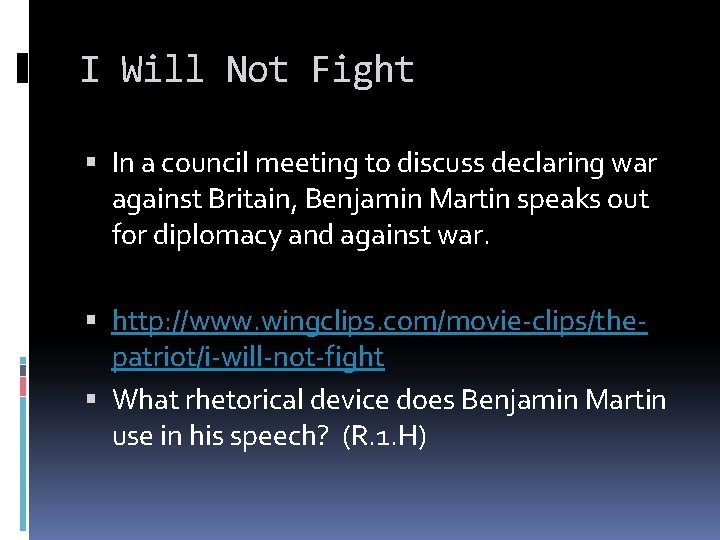 I Will Not Fight

▪ In a council meeting to discuss declaring war against Britain, Benjamin Martin speaks out for diplomacy and against war.

▪ http://www.wingclips.com/movie-clips/the-patriot/i-will-not-fight

▪ What rhetorical device does Benjamin Martin use in his speech? (R.1.H)